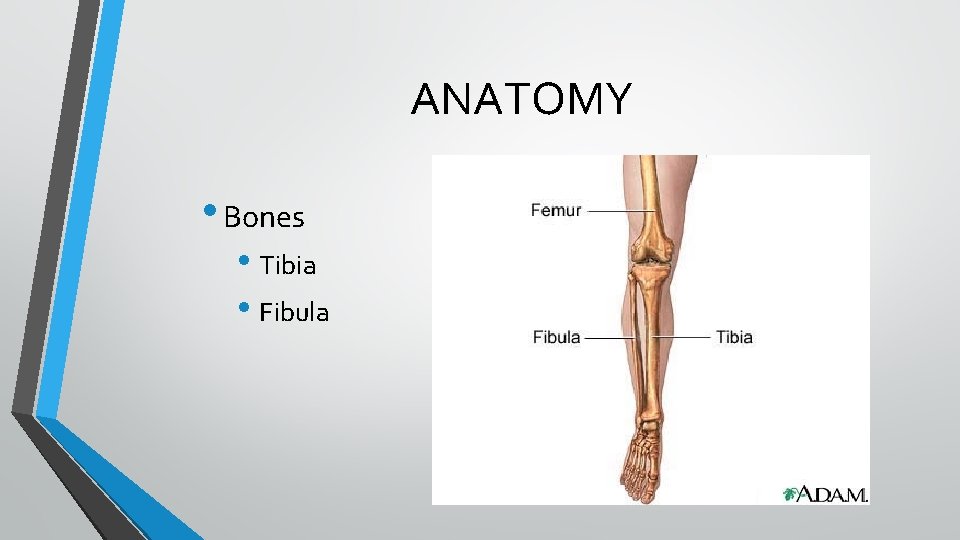 ANATOMY

• Bones
  • Tibia
  • Fibula

Femur

Fibula

Tibia

A.D.A.M.